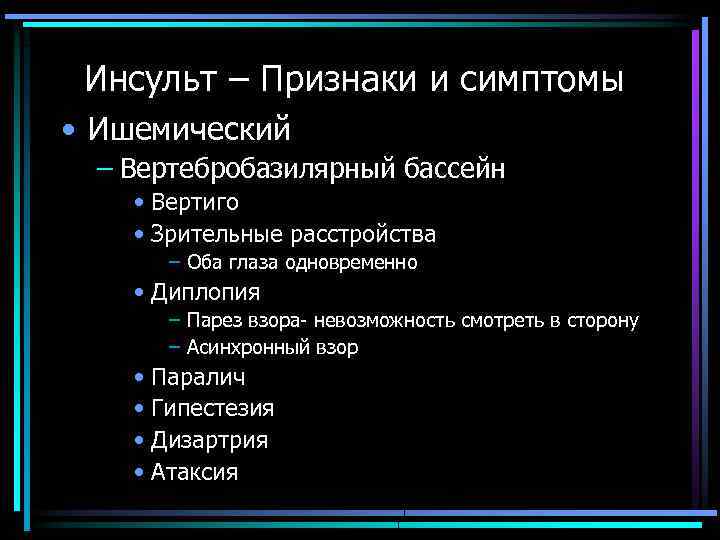 Инсульт – Признаки и симптомы

• Ишемический
  – Вертебробазилярный бассейн
    • Вертиго
    • Зрительные расстройства
      – Оба глаза одновременно
    • Диплопия
      – Парез взора- невозможность смотреть в сторону
      – Асинхронный взор
    • Паралич
    • Гипестезия
    • Дизартрия
    • Атаксия